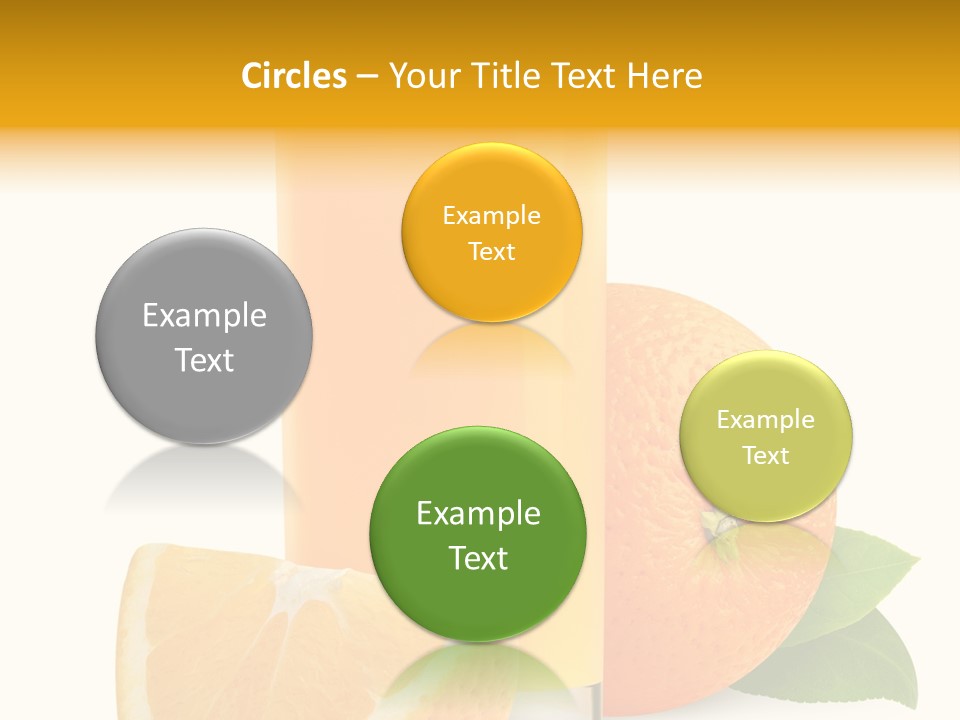 Circles – Your Title Text Here

Example Text

Example Text

Example Text

Example Text